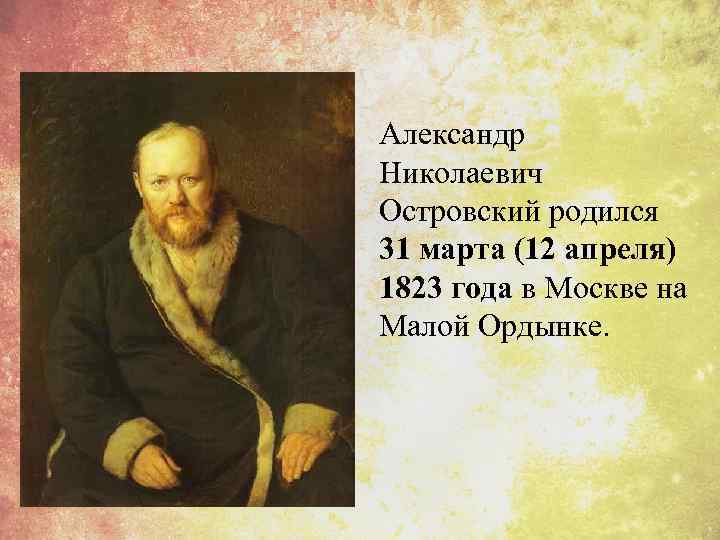 Александр Николаевич Островский родился 31 марта (12 апреля) 1823 года в Москве на Малой Ордынке.